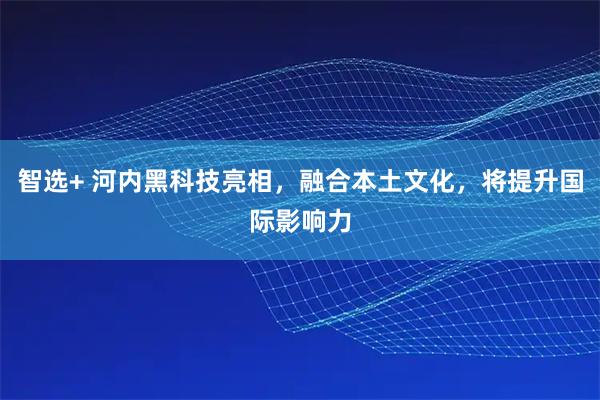 智选+ 河内黑科技亮相，融合本土文化，将提升国际影响力